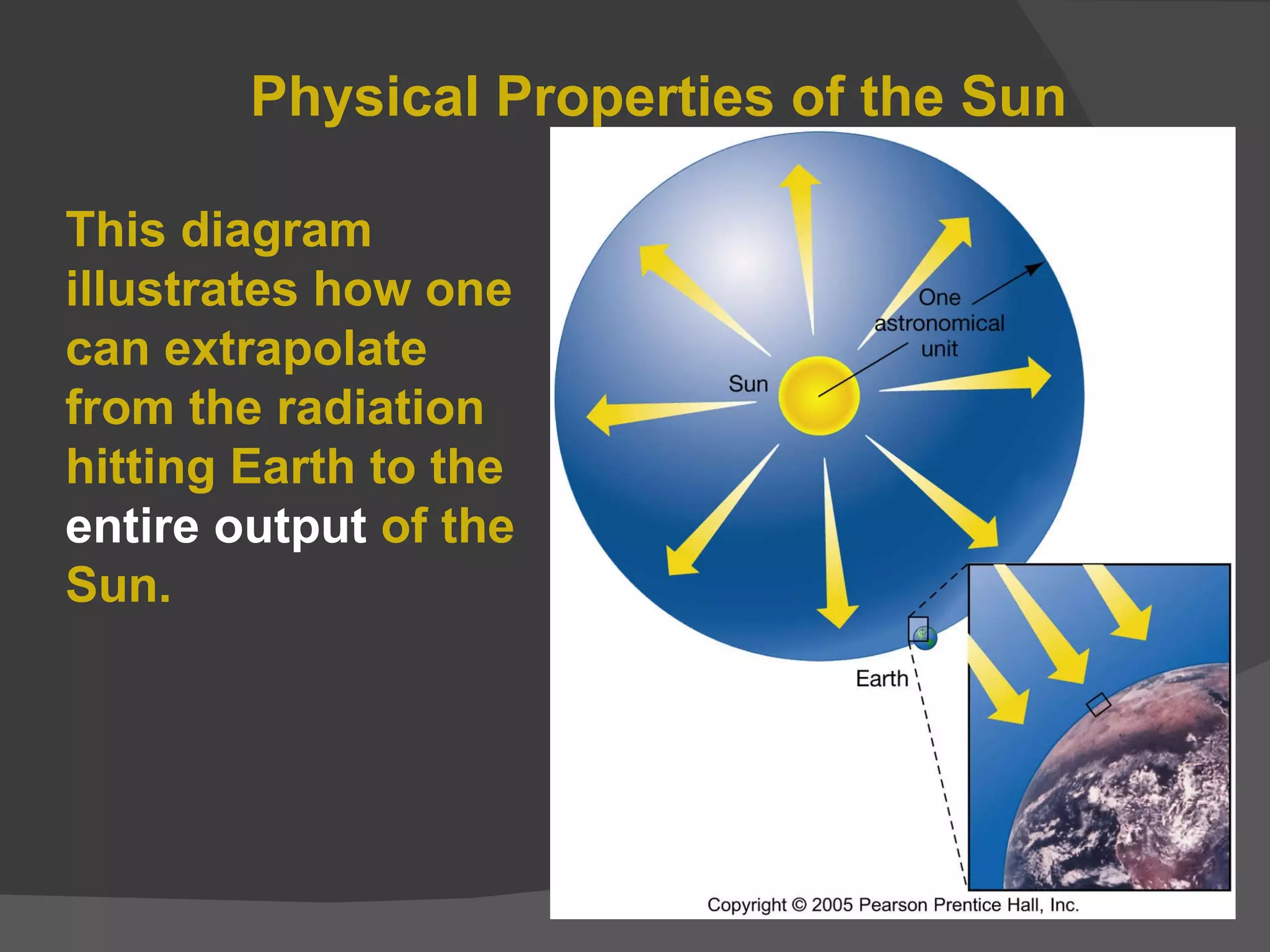 Physical Properties of the Sun

This diagram illustrates how one can extrapolate from the radiation hitting Earth to the entire output of the Sun.

One astronomical unit

Sun

Earth

Copyright © 2005 Pearson Prentice Hall, Inc.